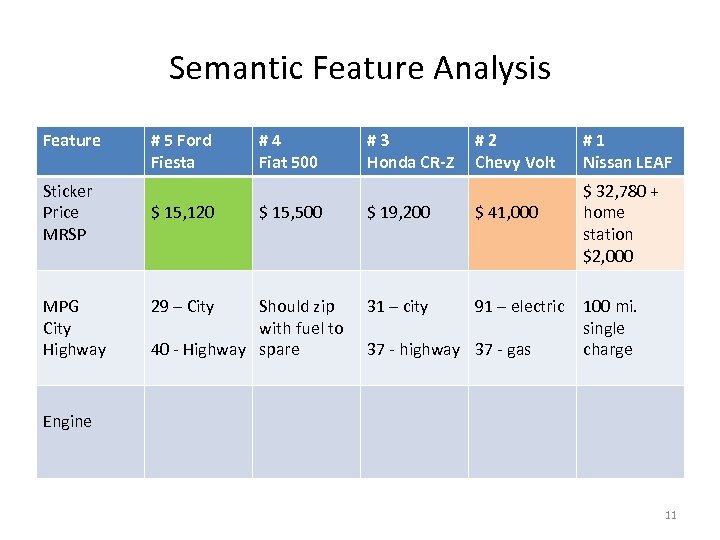 Semantic Feature Analysis

| Feature | # 5 Ford Fiesta | # 4 Fiat 500 | # 3 Honda CR-Z | # 2 Chevy Volt | # 1 Nissan LEAF |
|---|---|---|---|---|---|
| Sticker Price MRSP | \$ 15,120 | \$ 15,500 | \$ 19,200 | \$ 41,000 | \$ 32,780 + home station \$2,000 |
| MPG City Highway | 29 – City 40 - Highway | Should zip with fuel to spare | 31 – city 37 - highway | 91 – electric 37 - gas | 100 mi. single charge |
| Engine | | | | | |

11